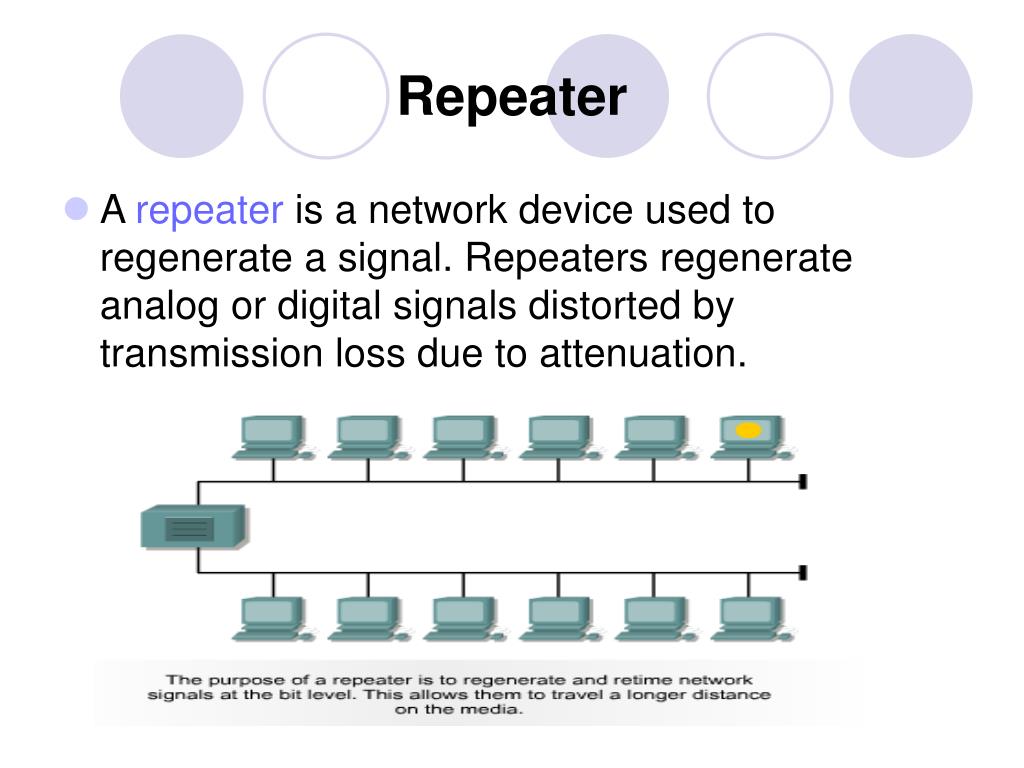 Repeater

A repeater is a network device used to regenerate a signal. Repeaters regenerate analog or digital signals distorted by transmission loss due to attenuation.

The purpose of a repeater is to regenerate and retime network signals at the bit level. This allows them to travel a longer distance on the media.